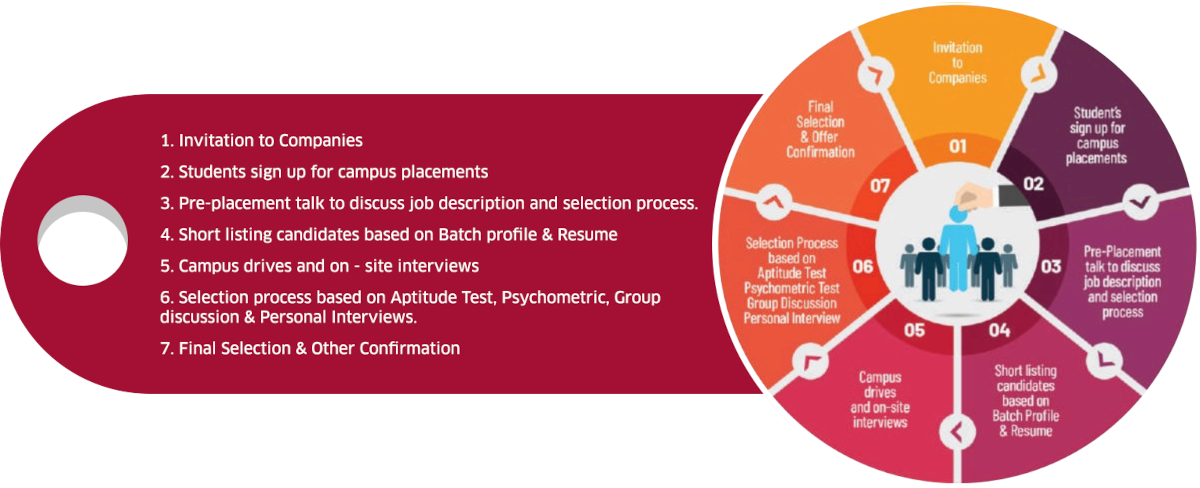 1. Invitation to Companies

2. Students sign up for campus placements

3. Pre-placement talk to discuss job description and selection process.

4. Short listing candidates based on Batch profile & Resume

5. Campus drives and on - site interviews

6. Selection process based on Aptitude Test, Psychometric, Group discussion & Personal Interviews.

7. Final Selection & Other Confirmation

Invitation to Companies

01

Student's sign up for campus placements

02

Pre-Placement talk to discuss job description and selection process

03

Short listing candidates based on Batch Profile & Resume

04

Campus drives and on-site interviews

05

Selection Process based on Aptitude Test Psychometric Test Group Discussion Personal Interview

06

Final Selection & Offer Confirmation

07